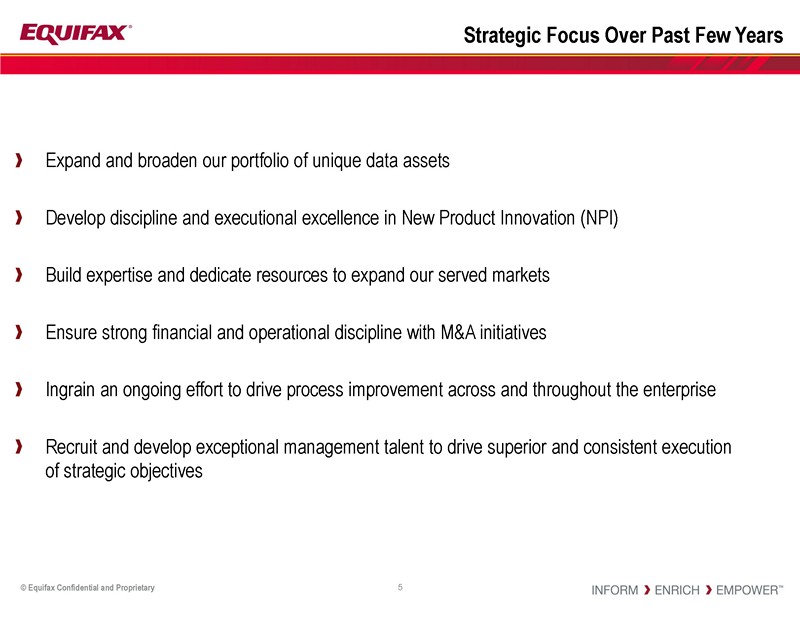 EQUIFAX®

Strategic Focus Over Past Few Years

› Expand and broaden our portfolio of unique data assets

› Develop discipline and executional excellence in New Product Innovation (NPI)

› Build expertise and dedicate resources to expand our served markets

› Ensure strong financial and operational discipline with M&A initiatives

› Ingrain an ongoing effort to drive process improvement across and throughout the enterprise

› Recruit and develop exceptional management talent to drive superior and consistent execution of strategic objectives

© Equifax Confidential and Proprietary

5

INFORM › ENRICH › EMPOWER™